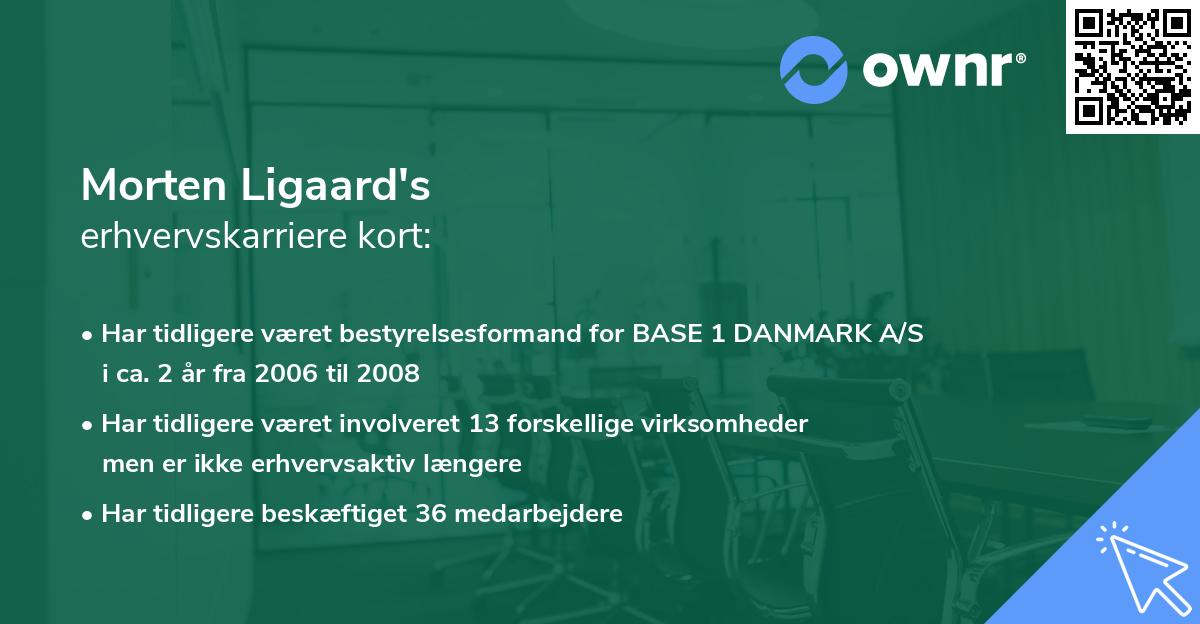 ownr®

Morten Ligaard's
erhvervskarriere kort:

• Har tidligere været bestyrelsesformand for BASE 1 DANMARK A/S i ca. 2 år fra 2006 til 2008
• Har tidligere været involveret 13 forskellige virksomheder men er ikke erhvervsaktiv længere
• Har tidligere beskæftiget 36 medarbejdere